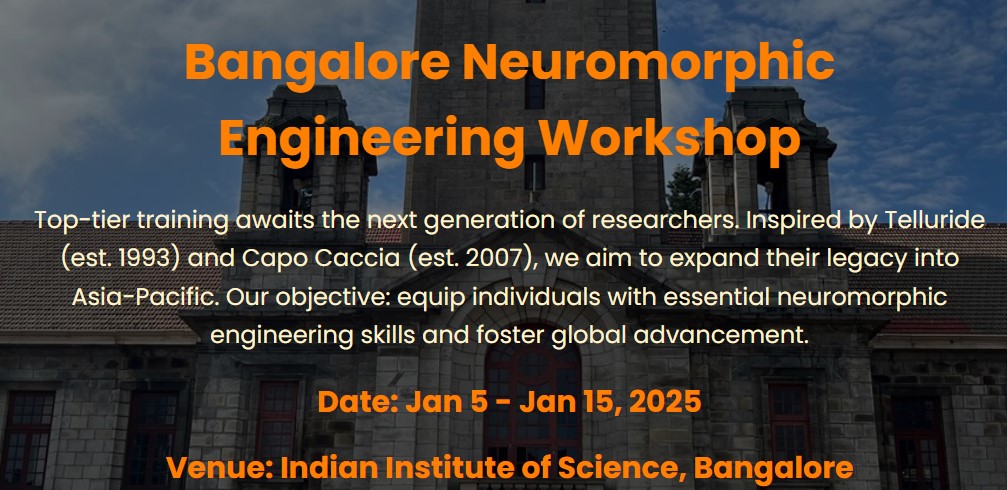 Bangalore Neuromorphic Engineering Workshop

Top-tier training awaits the next generation of researchers. Inspired by Telluride (est. 1993) and Capo Caccia (est. 2007), we aim to expand their legacy into Asia-Pacific. Our objective: equip individuals with essential neuromorphic engineering skills and foster global advancement.

Date: Jan 5 - Jan 15, 2025

Venue: Indian Institute of Science, Bangalore